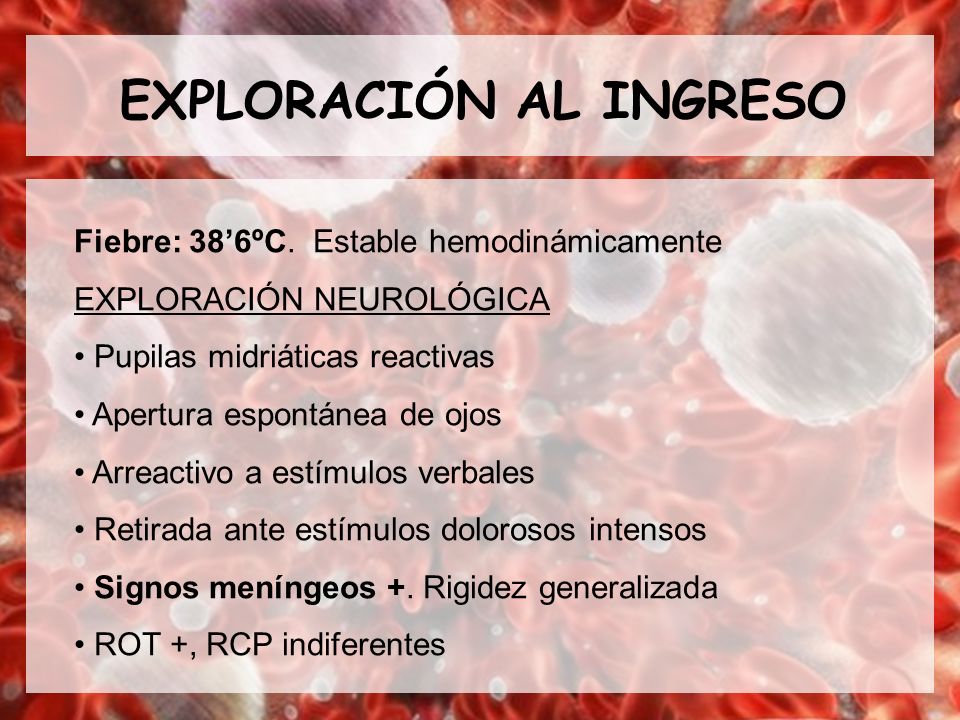 EXPLORACIÓN AL INGRESO

Fiebre: 38’6ºC. Estable hemodinámicamente

EXPLORACIÓN NEUROLÓGICA

• Pupilas midriáticas reactivas

• Apertura espontánea de ojos

• Arreactivo a estímulos verbales

• Retirada ante estímulos dolorosos intensos

• Signos meníngeos +. Rigidez generalizada

• ROT +, RCP indiferentes